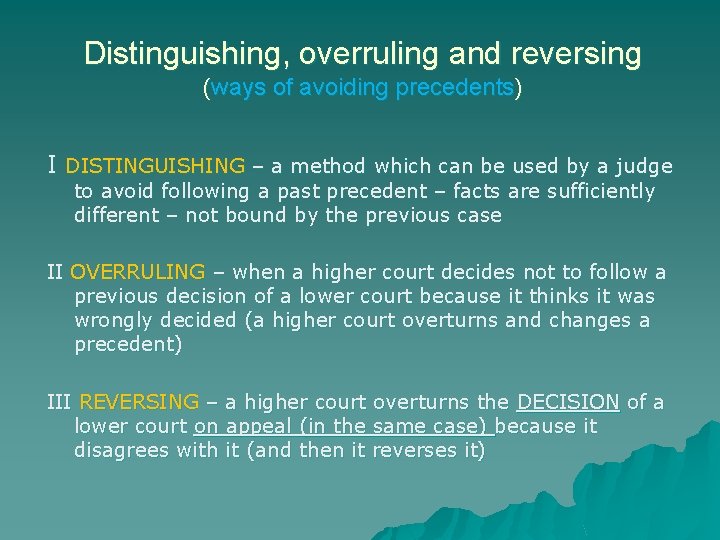 Distinguishing, overruling and reversing
(ways of avoiding precedents)

I DISTINGUISHING – a method which can be used by a judge to avoid following a past precedent – facts are sufficiently different – not bound by the previous case

II OVERRULING – when a higher court decides not to follow a previous decision of a lower court because it thinks it was wrongly decided (a higher court overturns and changes a precedent)

III REVERSING – a higher court overturns the DECISION of a lower court on appeal (in the same case) because it disagrees with it (and then it reverses it)